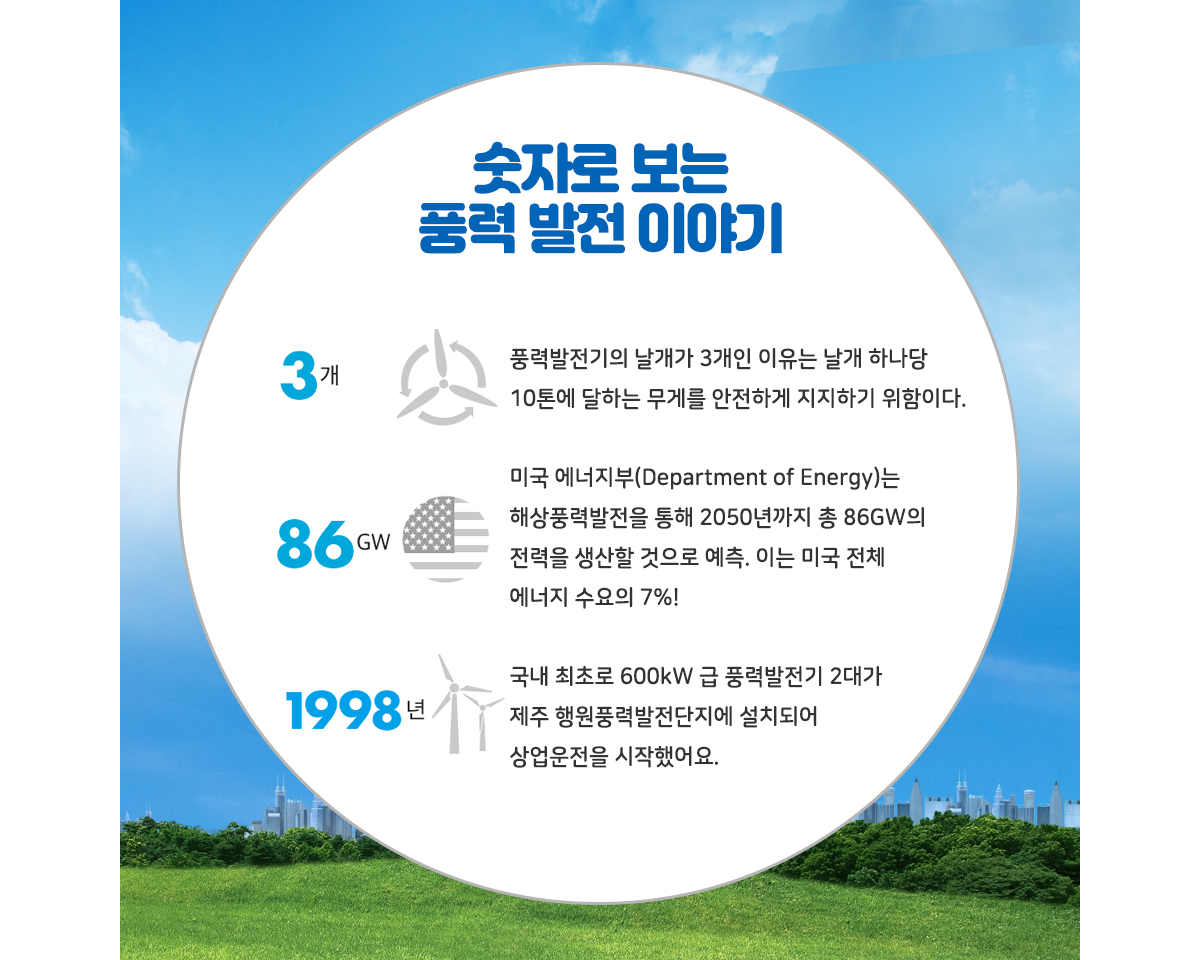 숫자로 보는
풍력 발전 이야기

3개

풍력발전기의 날개가 3개인 이유는 날개 하나당 10톤에 달하는 무게를 안전하게 지지하기 위함이다.

86GW

미국 에너지부(Department of Energy)는 해상풍력발전을 통해 2050년까지 총 86GW의 전력을 생산할 것으로 예측. 이는 미국 전체 에너지 수요의 7%!

1998년

국내 최초로 600kW 급 풍력발전기 2대가 제주 행원풍력발전단지에 설치되어 상업운전을 시작했어요.